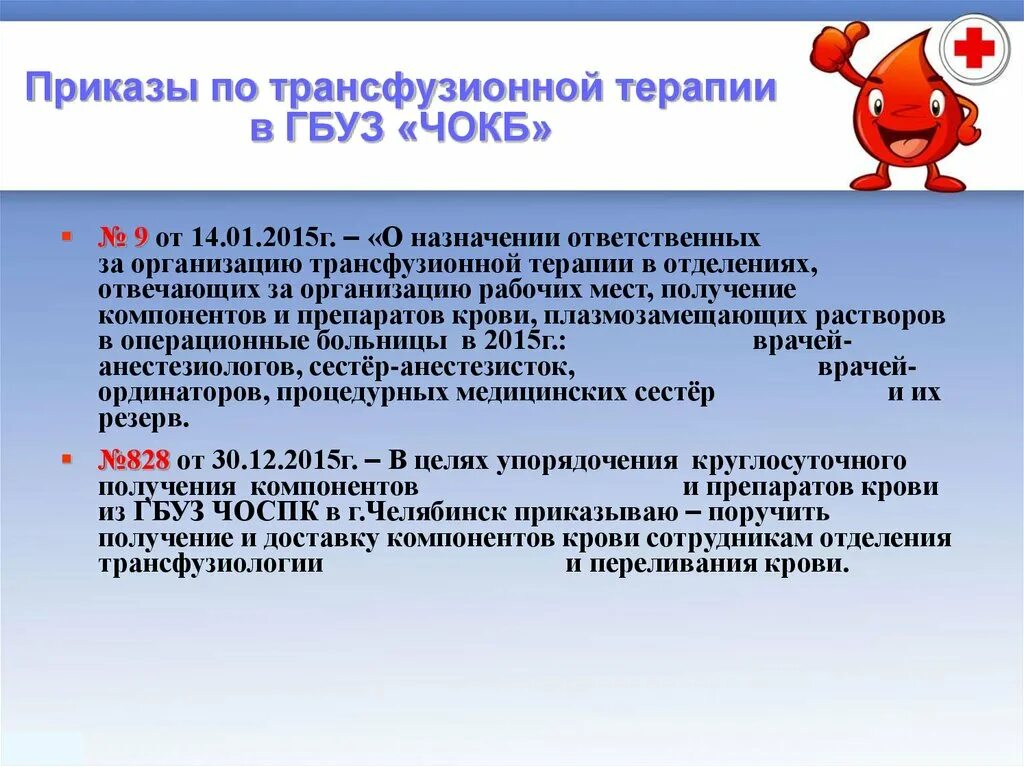 Приказы по трансфузионной терапии в ГБУЗ «ЧОКБ»

▪ № 9 от 14.01.2015г. – «О назначении ответственных за организацию трансфузионной терапии в отделениях, отвечающих за организацию рабочих мест, получение компонентов и препаратов крови, плазмозамещающих растворов в операционные больницы в 2015г.: врачей-анестезиологов, сестёр-анестезисток, врачей-ординаторов, процедурных медицинских сестёр и их резерв.

▪ №828 от 30.12.2015г. – В целях упорядочения круглосуточного получения компонентов и препаратов крови из ГБУЗ ЧОСПК в г.Челябинск приказываю – поручить получение и доставку компонентов крови сотрудникам отделения трансфузиологии и переливания крови.